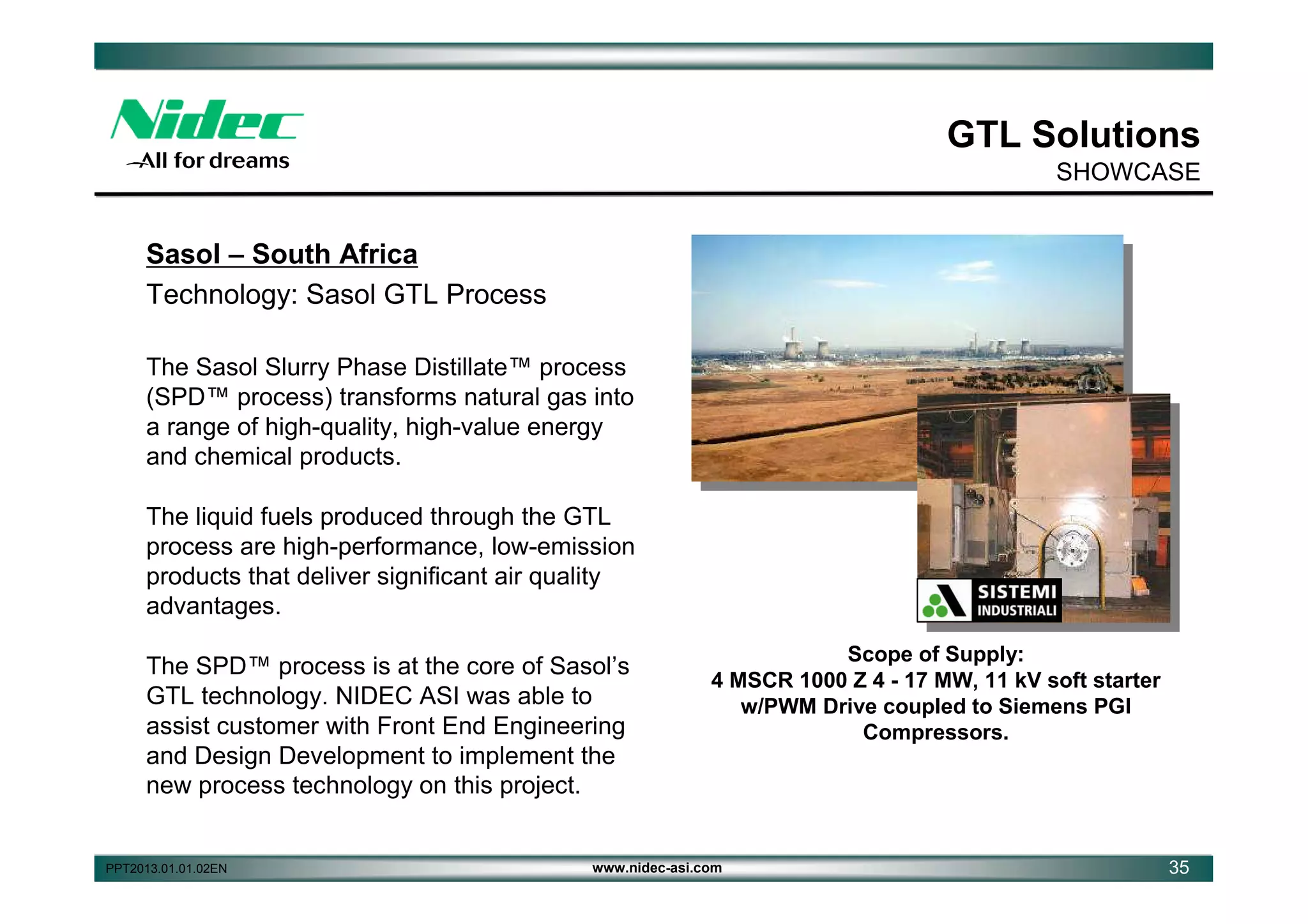 Nidec
All for dreams

GTL Solutions
SHOWCASE

Sasol – South Africa
Technology: Sasol GTL Process

The Sasol Slurry Phase Distillate™ process (SPD™ process) transforms natural gas into a range of high-quality, high-value energy and chemical products.

The liquid fuels produced through the GTL process are high-performance, low-emission products that deliver significant air quality advantages.

The SPD™ process is at the core of Sasol's GTL technology. NIDEC ASI was able to assist customer with Front End Engineering and Design Development to implement the new process technology on this project.

SISTEMI
INDUSTRIALI

Scope of Supply:
4 MSCR 1000 Z 4 - 17 MW, 11 kV soft starter w/PWM Drive coupled to Siemens PGI Compressors.

PPT2013.01.01.02EN
www.nidec-asi.com
35